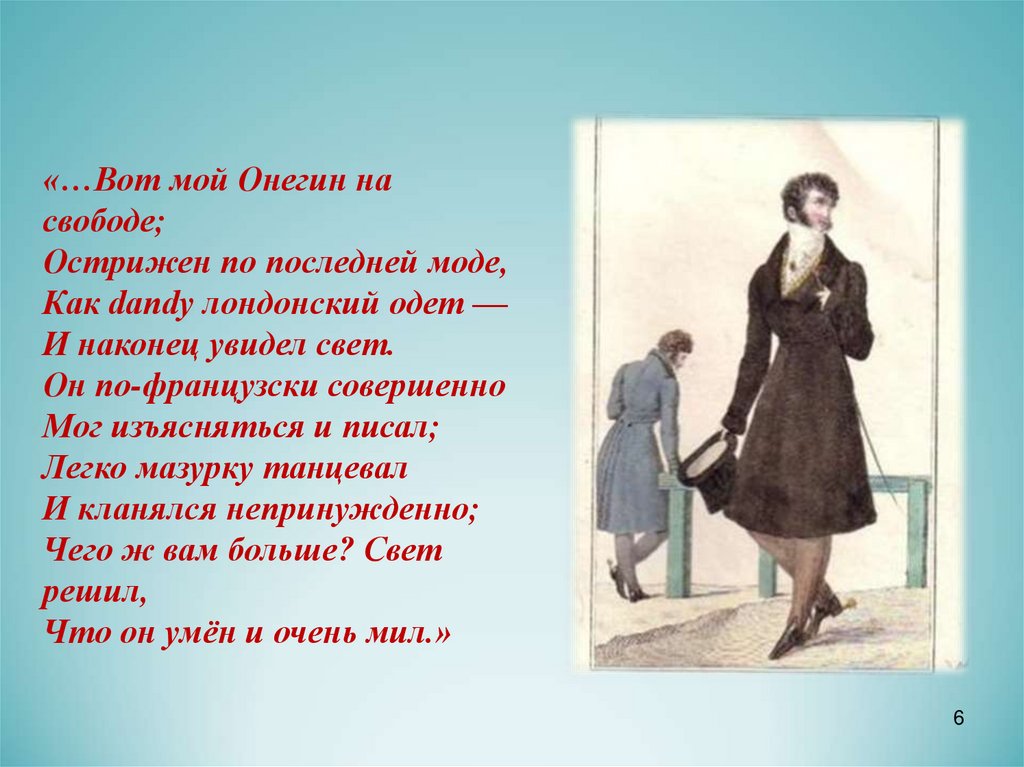 «…Вот мой Онегин на свободе;
Острижен по последней моде,
Как dandy лондонский одет —
И наконец увидел свет.
Он по-французски совершенно
Мог изъясняться и писал;
Легко мазурку танцевал
И кланялся непринужденно;
Чего ж вам больше? Свет решил,
Что он умён и очень мил.»

6